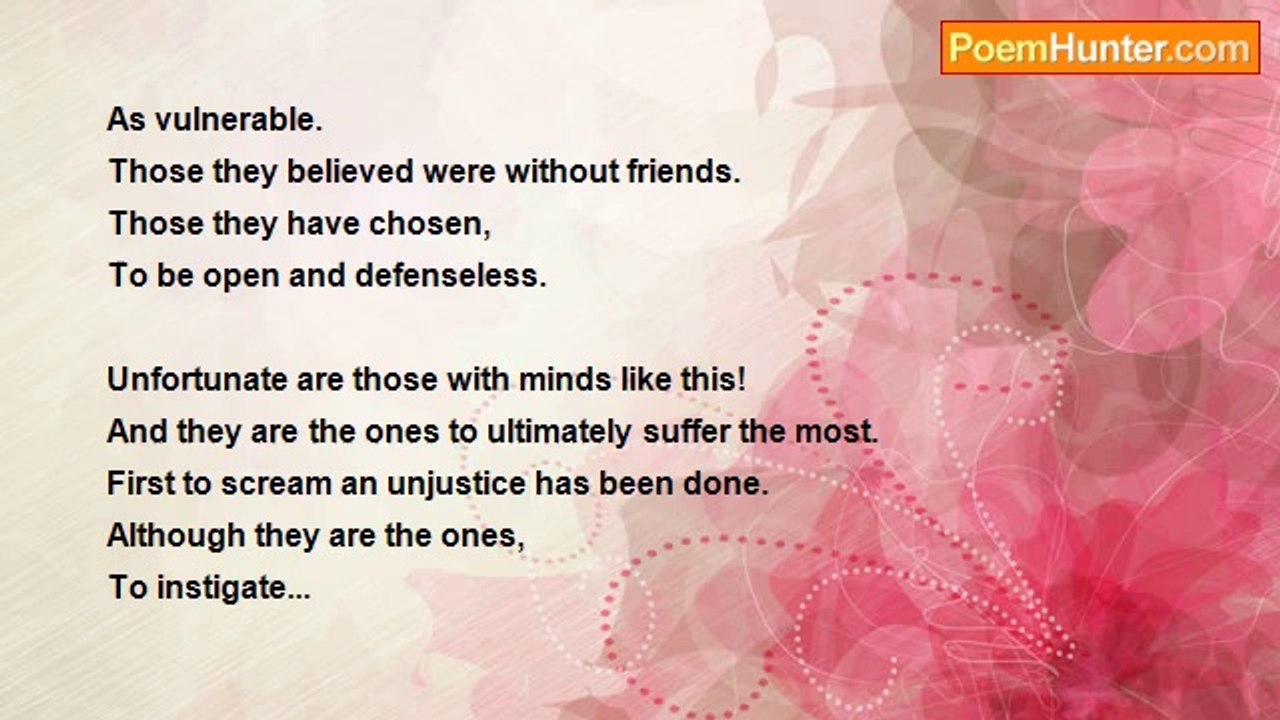 PoemHunter.com

As vulnerable.
Those they believed were without friends.
Those they have chosen,
To be open and defenseless.

Unfortunate are those with minds like this!
And they are the ones to ultimately suffer the most.
First to scream an unjustice has been done.
Although they are the ones,
To instigate...